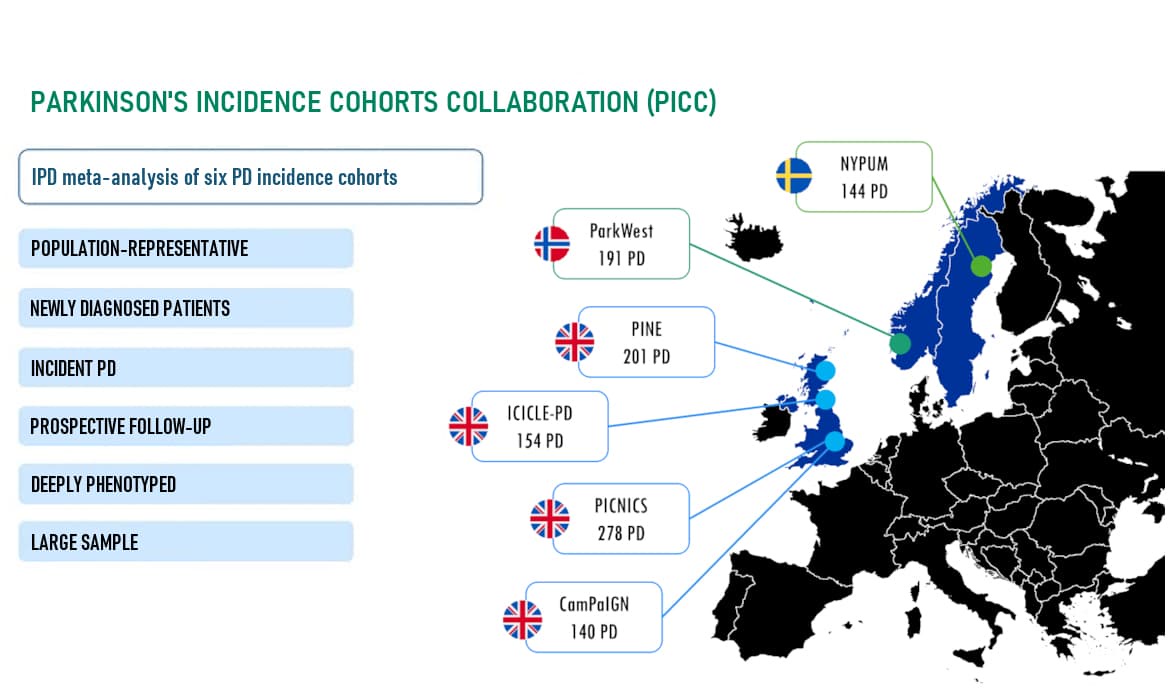 PARKINSON'S INCIDENCE COHORTS COLLABORATION (PICC)

IPD meta-analysis of six PD incidence cohorts

POPULATION-REPRESENTATIVE

NEWLY DIAGNOSED PATIENTS

INCIDENT PD

PROSPECTIVE FOLLOW-UP

DEEPLY PHENOTYPED

LARGE SAMPLE

NYPUM
144 PD

ParkWest
191 PD

PINE
201 PD

ICICLE-PD
154 PD

PICNICS
278 PD

CamPaIGN
140 PD